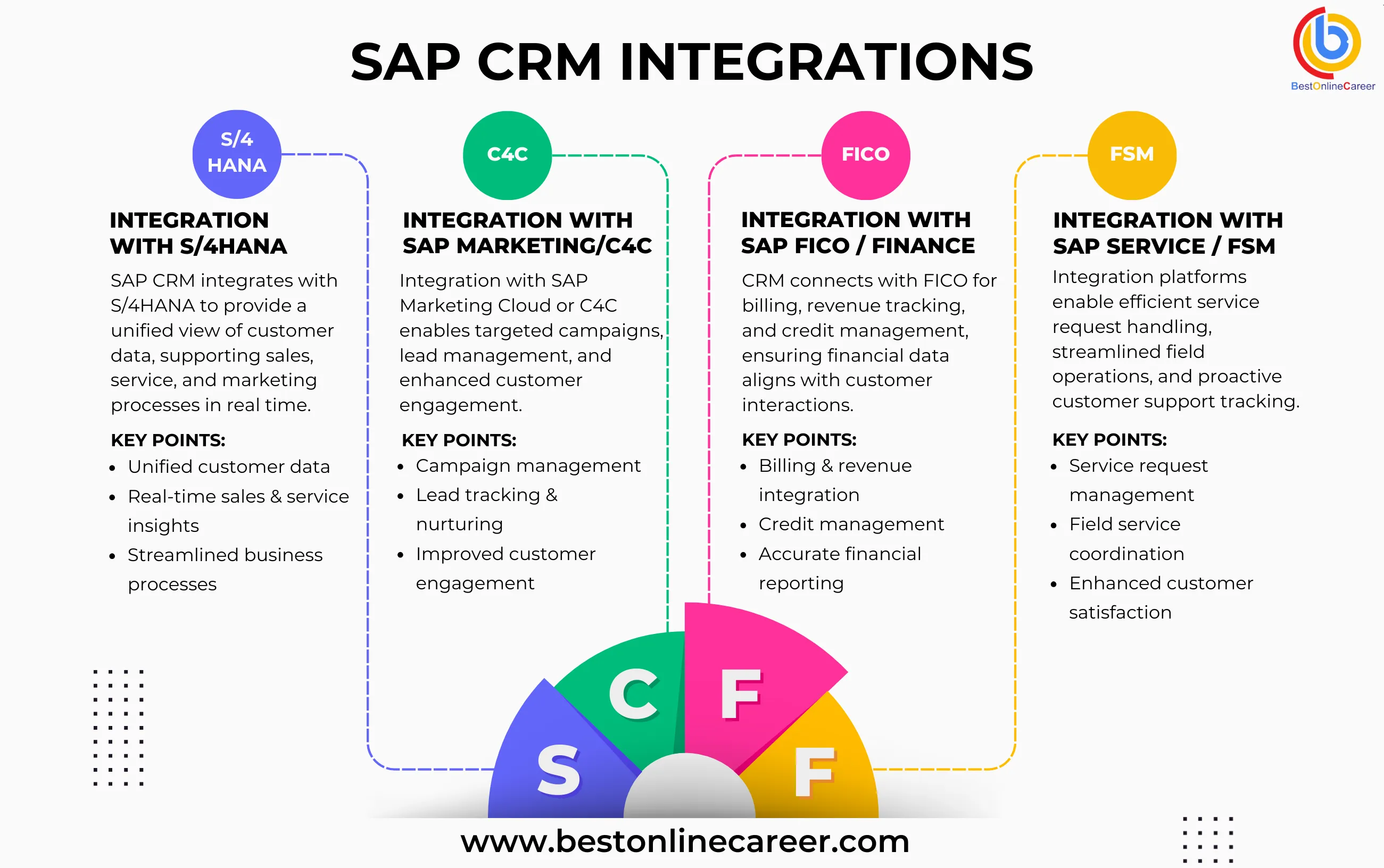 SAP CRM INTEGRATIONS

BestOnlineCareer

S/4 HANA

INTEGRATION WITH S/4HANA

SAP CRM integrates with S/4HANA to provide a unified view of customer data, supporting sales, service, and marketing processes in real time.

KEY POINTS:

- Unified customer data
- Real-time sales & service insights
- Streamlined business processes

C4C

INTEGRATION WITH SAP MARKETING/C4C

Integration with SAP Marketing Cloud or C4C enables targeted campaigns, lead management, and enhanced customer engagement.

KEY POINTS:

- Campaign management
- Lead tracking & nurturing
- Improved customer engagement

FICO

INTEGRATION WITH SAP FICO / FINANCE

CRM connects with FICO for billing, revenue tracking, and credit management, ensuring financial data aligns with customer interactions.

KEY POINTS:

- Billing & revenue integration
- Credit management
- Accurate financial reporting

FSM

INTEGRATION WITH SAP SERVICE / FSM

Integration platforms enable efficient service request handling, streamlined field operations, and proactive customer support tracking.

KEY POINTS:

- Service request management
- Field service coordination
- Enhanced customer satisfaction

S C F F

www.bestonlinecareer.com